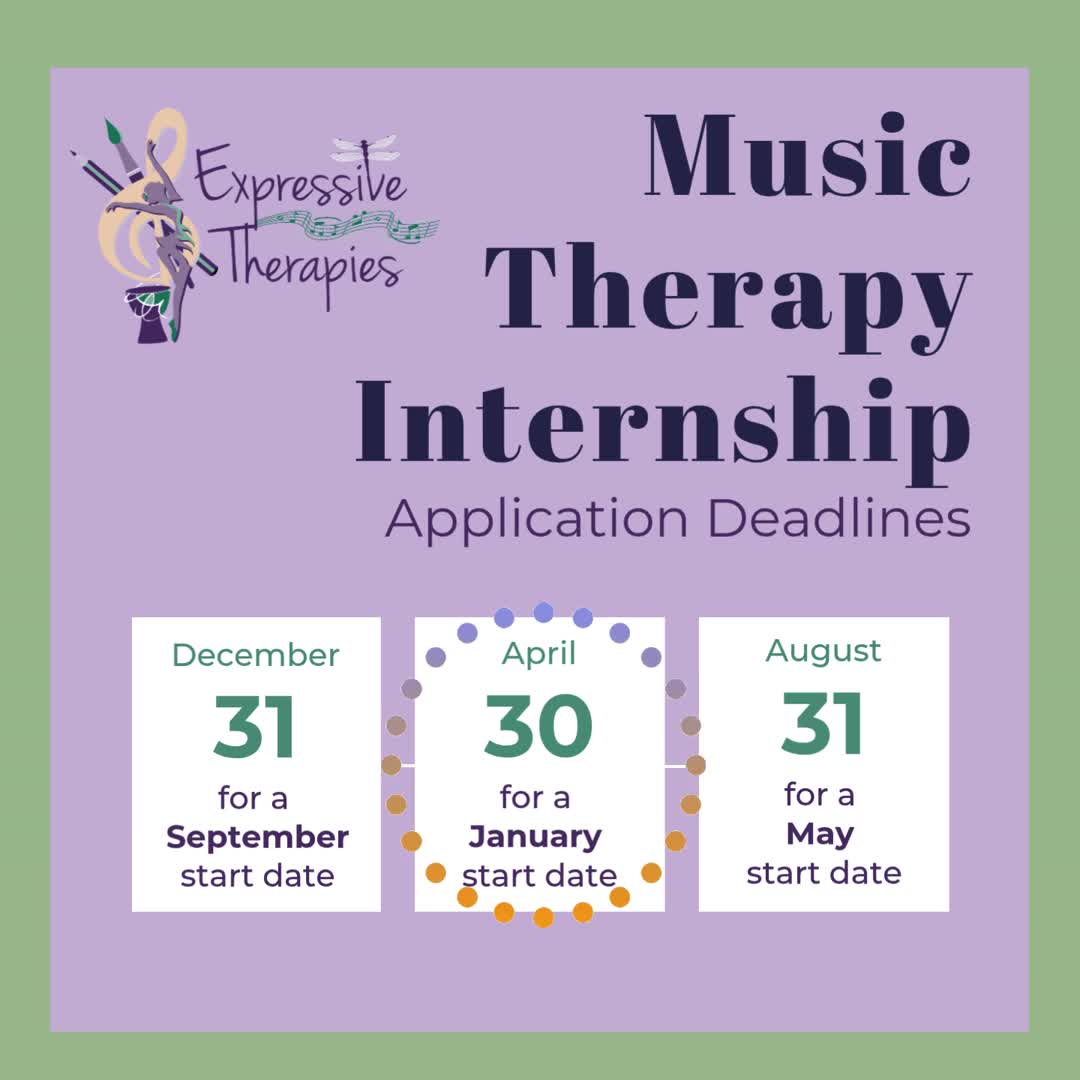 Expressive Therapies

Music Therapy Internship

Application Deadlines

December
31
for a
September
start date

April
30
for a
January
start date

August
31
for a
May
start date